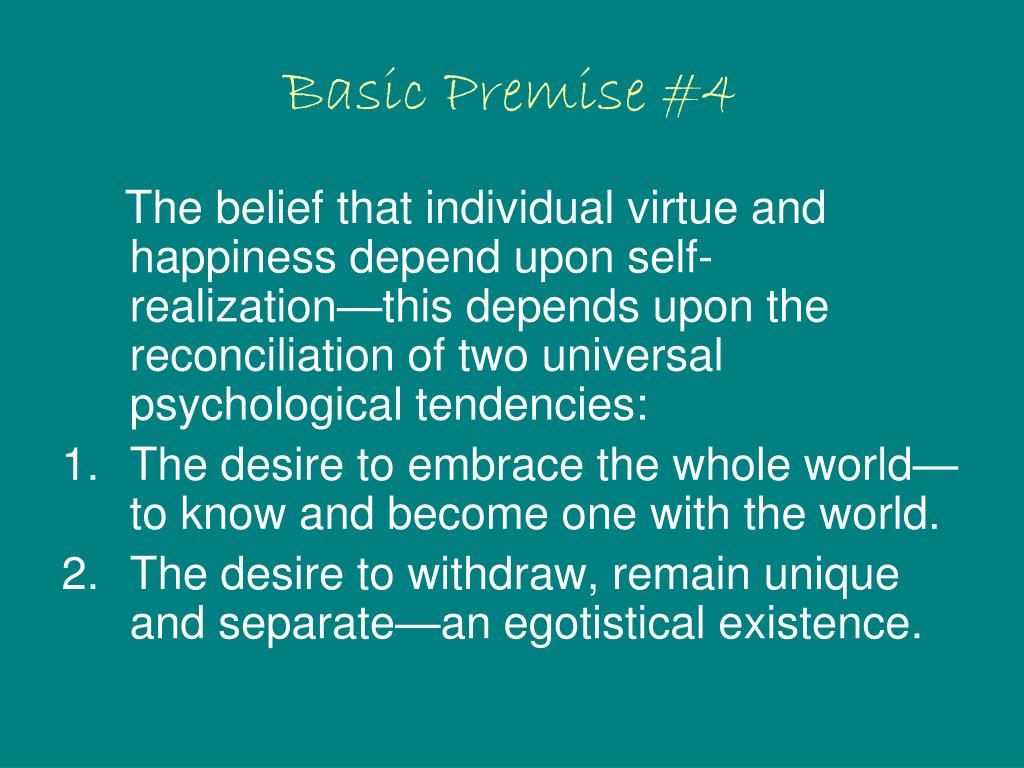 Basic Premise #4

The belief that individual virtue and happiness depend upon self-realization—this depends upon the reconciliation of two universal psychological tendencies:

1. The desire to embrace the whole world—to know and become one with the world.
2. The desire to withdraw, remain unique and separate—an egotistical existence.